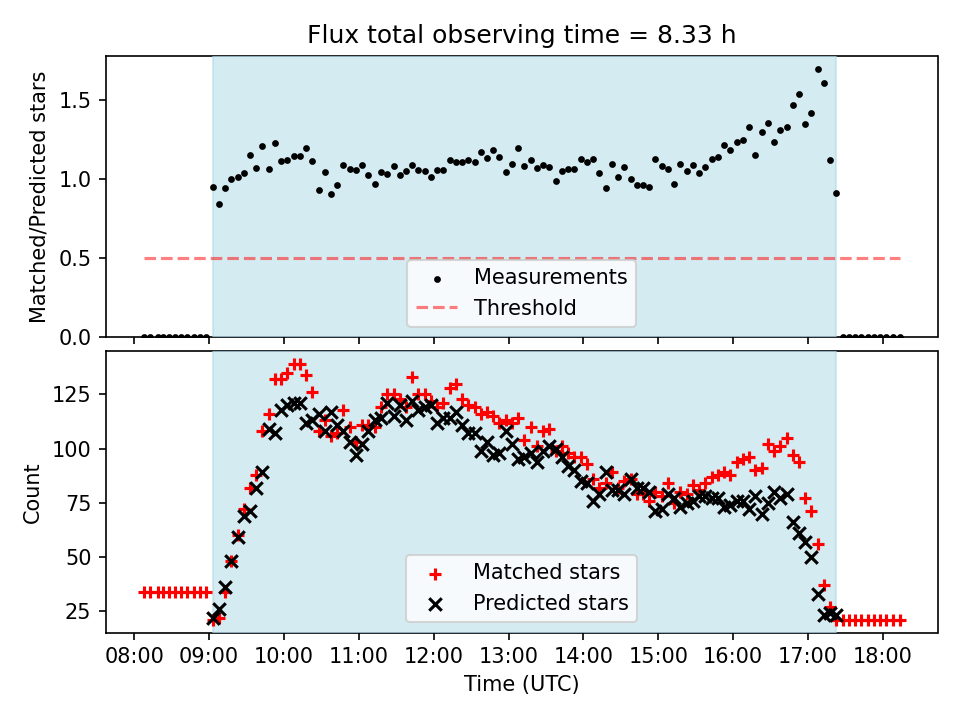 Flux total observing time = 8.33 h

Matched/Predicted stars

1.5
1.0
0.5
0.0

Measurements
Threshold

Count

125
100
75
50
25

Matched stars
Predicted stars

08:00 09:00 10:00 11:00 12:00 13:00 14:00 15:00 16:00 17:00 18:00

Time (UTC)